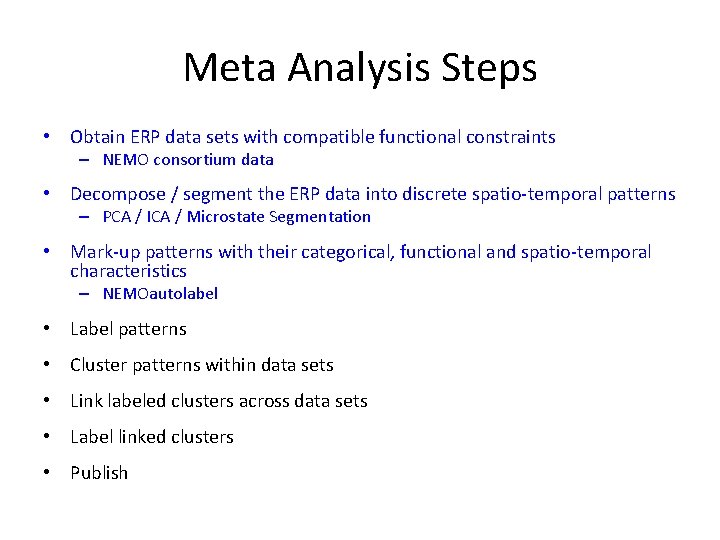 Meta Analysis Steps

• Obtain ERP data sets with compatible functional constraints
– NEMO consortium data

• Decompose / segment the ERP data into discrete spatio-temporal patterns
– PCA / ICA / Microstate Segmentation

• Mark-up patterns with their categorical, functional and spatio-temporal characteristics
– NEMOautolabel

• Label patterns

• Cluster patterns within data sets

• Link labeled clusters across data sets

• Label linked clusters

• Publish